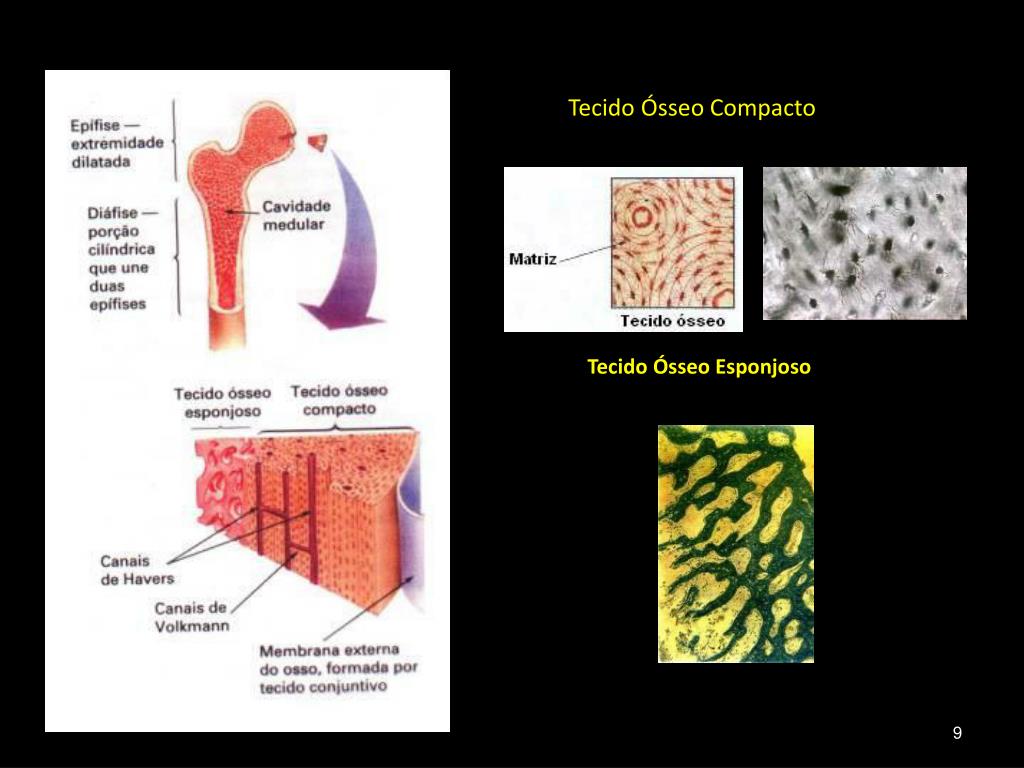 Epífise — extremidade dilatada

Diáfise — porção cilíndrica que une duas epífises

Cavidade medular

Tecido ósseo esponjoso

Tecido ósseo compacto

Canais de Havers

Canais de Volkmann

Membrana externa do osso, formada por tecido conjuntivo

Tecido Ósseo Compacto

Matriz

Tecido ósseo

Tecido Ósseo Esponjoso

9